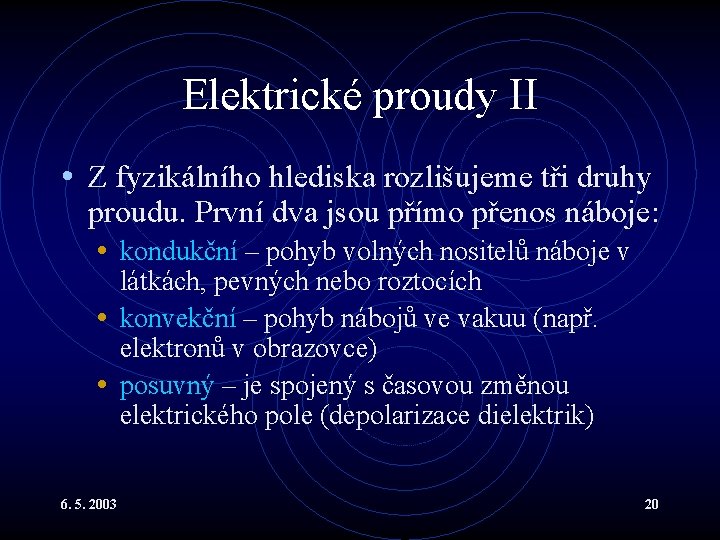 Elektrické proudy II

• Z fyzikálního hlediska rozlišujeme tři druhy proudu. První dva jsou přímo přenos náboje:
  • kondukční – pohyb volných nositelů náboje v látkách, pevných nebo roztocích
  • konvekční – pohyb nábojů ve vakuu (např. elektronů v obrazovce)
  • posuvný – je spojený s časovou změnou elektrického pole (depolarizace dielektrik)

6. 5. 2003

20